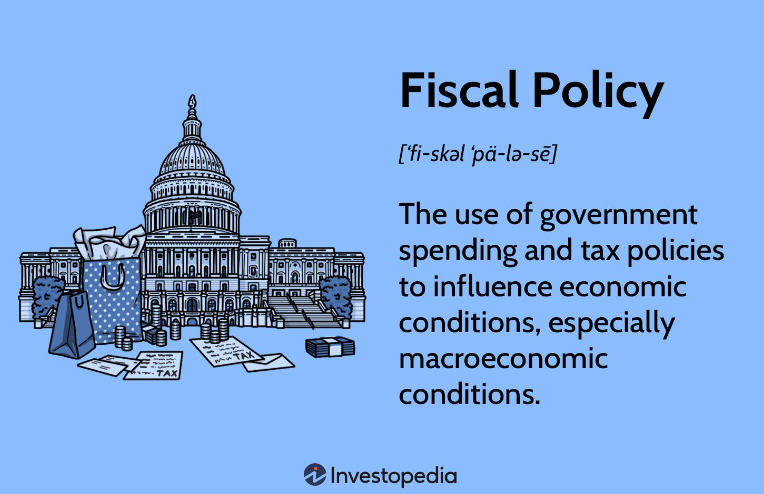 Fiscal Policy

[ˈfi-skəl ˈpä-lə-sē]

The use of government spending and tax policies to influence economic conditions, especially macroeconomic conditions.

TAX

TAX

Investopedia